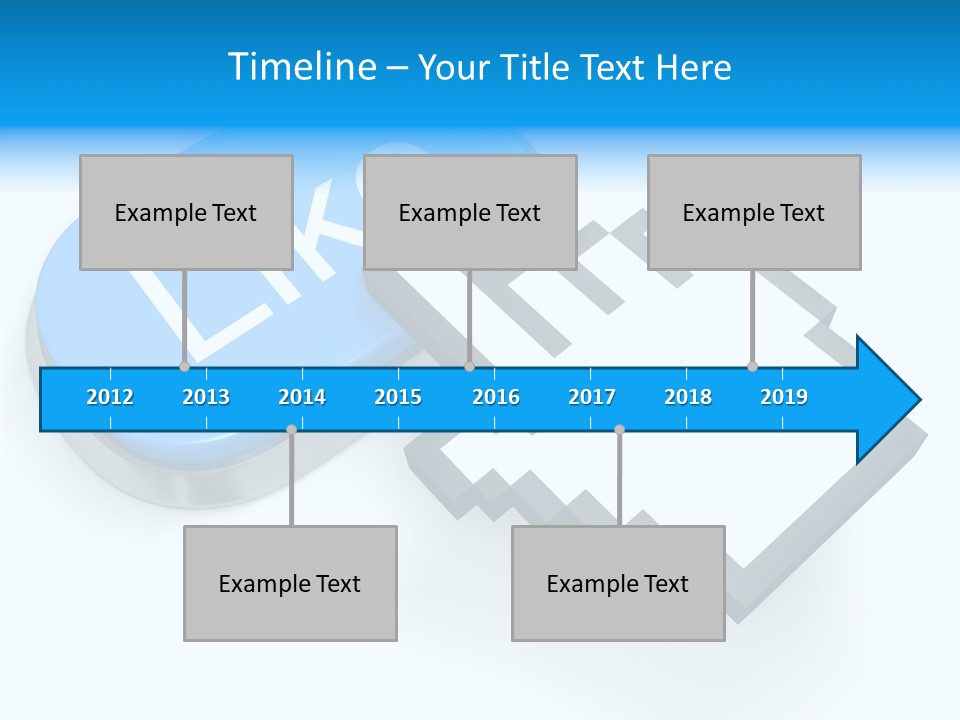 Timeline – Your Title Text Here

Example Text

Example Text

Example Text

2012
2013
2014
2015
2016
2017
2018
2019

Example Text

Example Text